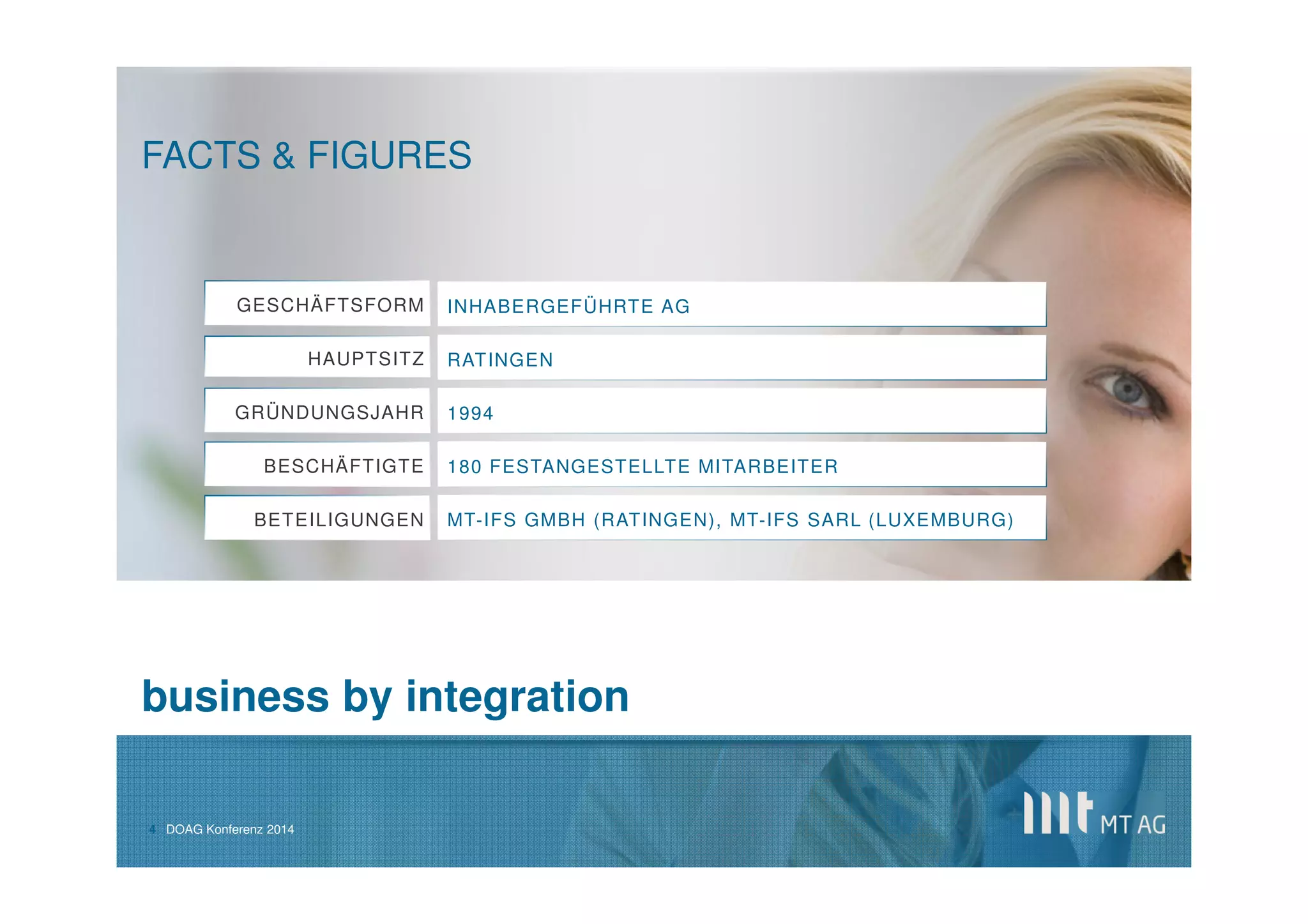 FACTS & FIGURES

| GESCHÄFTSFORM | INHABERGEFÜHRTE AG |
|---|---|
| HAUPTSITZ | RATINGEN |
| GRÜNDUNGSJAHR | 1994 |
| BESCHÄFTIGTE | 180 FESTANGESTELLTE MITARBEITER |
| BETEILIGUNGEN | MT-IFS GMBH (RATINGEN), MT-IFS SARL (LUXEMBURG) |

business by integration

4 DOAG Konferenz 2014

mt MT AG